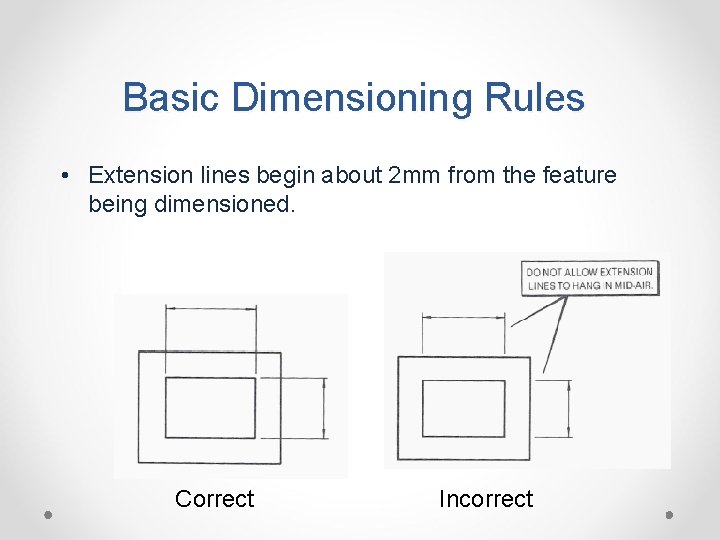 Basic Dimensioning Rules

• Extension lines begin about 2mm from the feature being dimensioned.

DO NOT ALLOW EXTENSION LINES TO HANG IN MID-AIR.

Correct

Incorrect